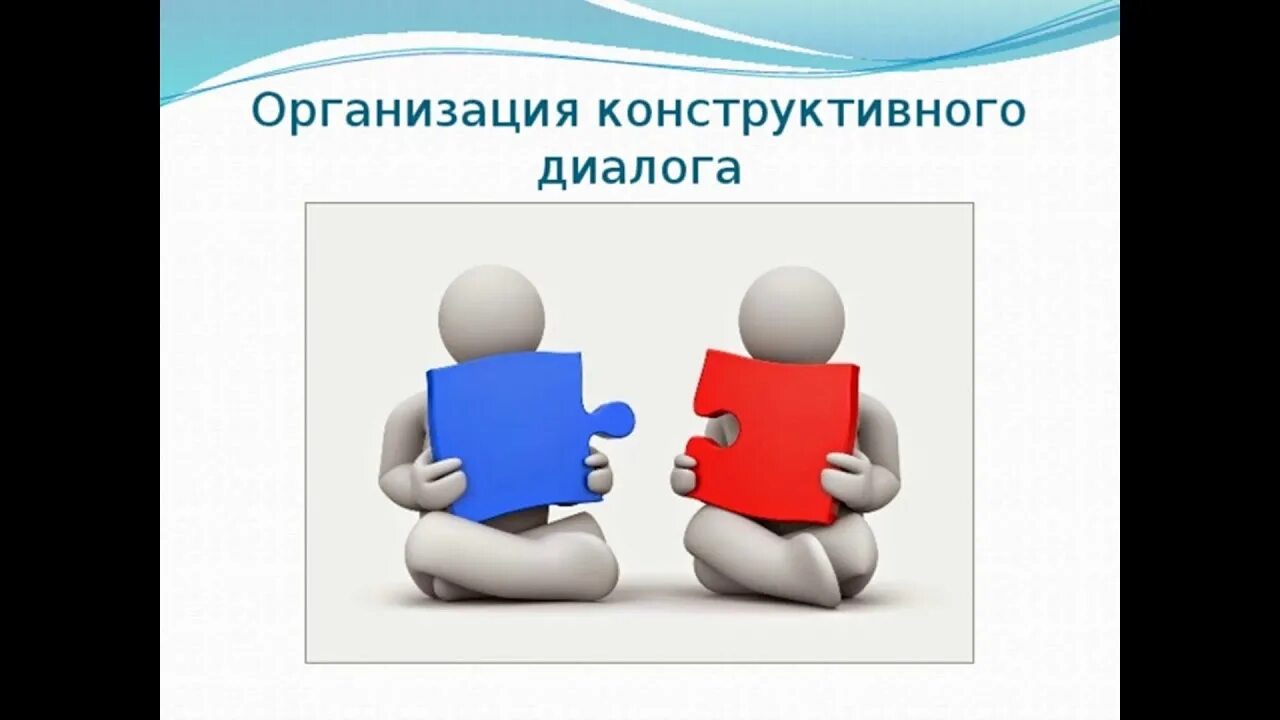 Организация конструктивного диалога